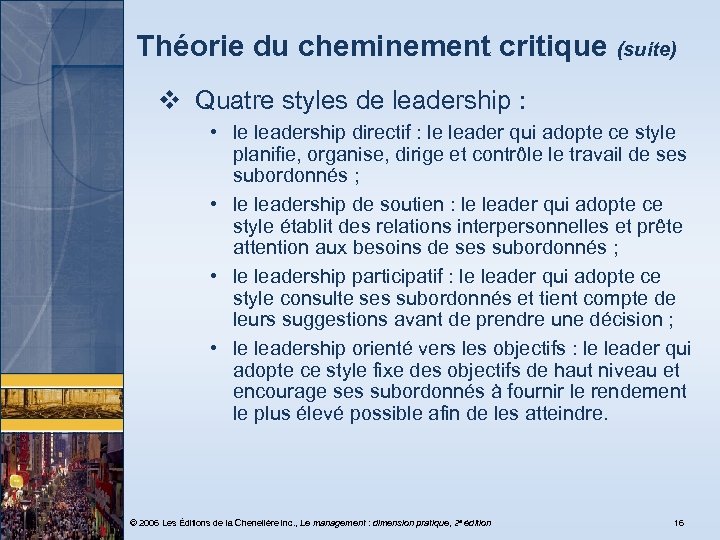 Théorie du cheminement critique (suite)

❖ Quatre styles de leadership :

• le leadership directif : le leader qui adopte ce style planifie, organise, dirige et contrôle le travail de ses subordonnés ;

• le leadership de soutien : le leader qui adopte ce style établit des relations interpersonnelles et prête attention aux besoins de ses subordonnés ;

• le leadership participatif : le leader qui adopte ce style consulte ses subordonnés et tient compte de leurs suggestions avant de prendre une décision ;

• le leadership orienté vers les objectifs : le leader qui adopte ce style fixe des objectifs de haut niveau et encourage ses subordonnés à fournir le rendement le plus élevé possible afin de les atteindre.

© 2006 Les Éditions de la Chenelière inc., Le management : dimension pratique, 2e édition

16